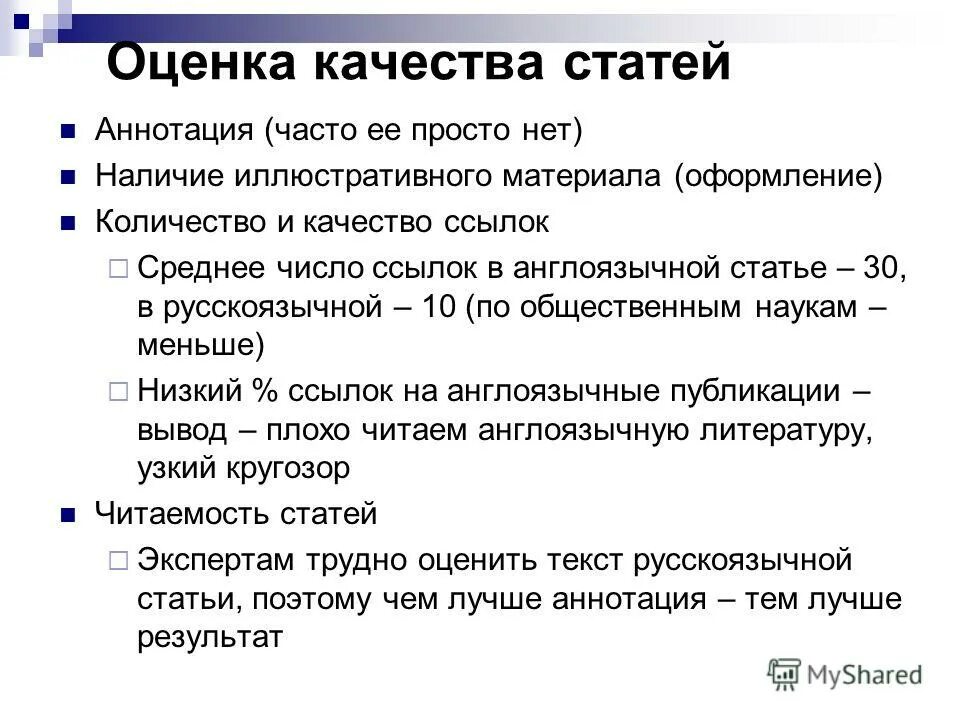 Оценка качества статей

Аннотация (часто ее просто нет)

Наличие иллюстративного материала (оформление)

Количество и качество ссылок

Среднее число ссылок в англоязычной статье – 30, в русскоязычной – 10 (по общественным наукам – меньше)

Низкий % ссылок на англоязычные публикации – вывод – плохо читаем англоязычную литературу, узкий кругозор

Читаемость статей

Экспертам трудно оценить текст русскоязычной статьи, поэтому чем лучше аннотация – тем лучше результат

MyShared